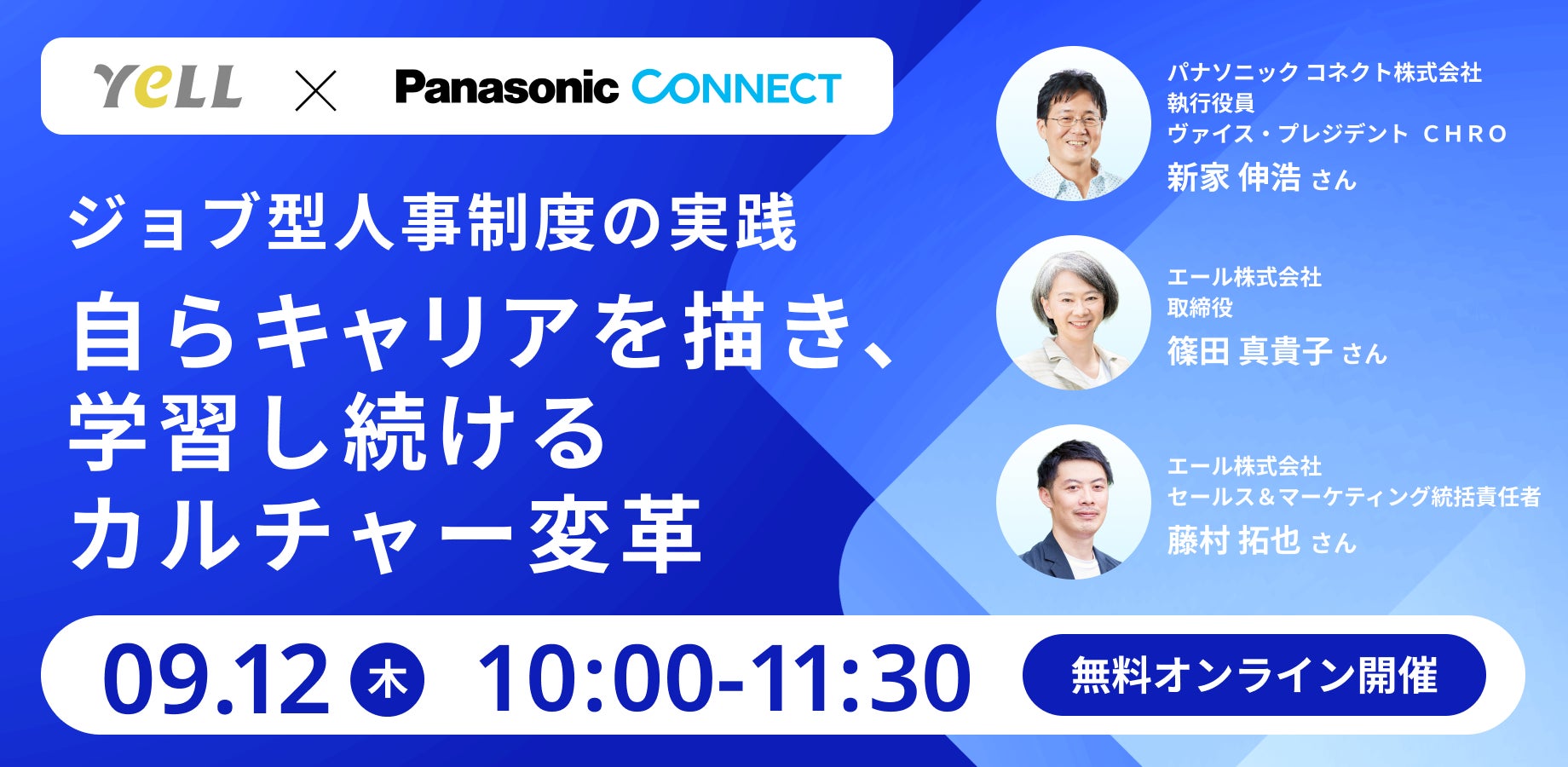 YeLL × Panasonic CONNECT

ジョブ型人事制度の実践

自らキャリアを描き、学習し続けるカルチャー変革

パナソニック コネクト株式会社
執行役員
ヴァイス・プレジデント CHRO
新家 伸浩 さん

エール株式会社
取締役
篠田 真貴子 さん

エール株式会社
セールス＆マーケティング統括責任者
藤村 拓也 さん

09.12 木 10:00-11:30 無料オンライン開催